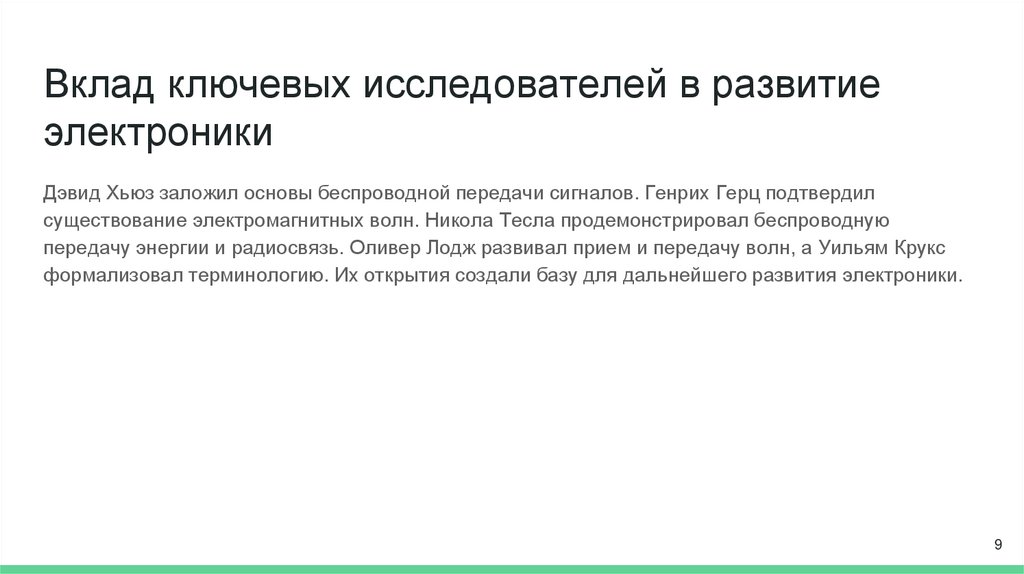 Вклад ключевых исследователей в развитие электроники

Дэвид Хьюз заложил основы беспроводной передачи сигналов. Генрих Герц подтвердил существование электромагнитных волн. Никола Тесла продемонстрировал беспроводную передачу энергии и радиосвязь. Оливер Лодж развивал прием и передачу волн, а Уильям Крукс формализовал терминологию. Их открытия создали базу для дальнейшего развития электроники.

9